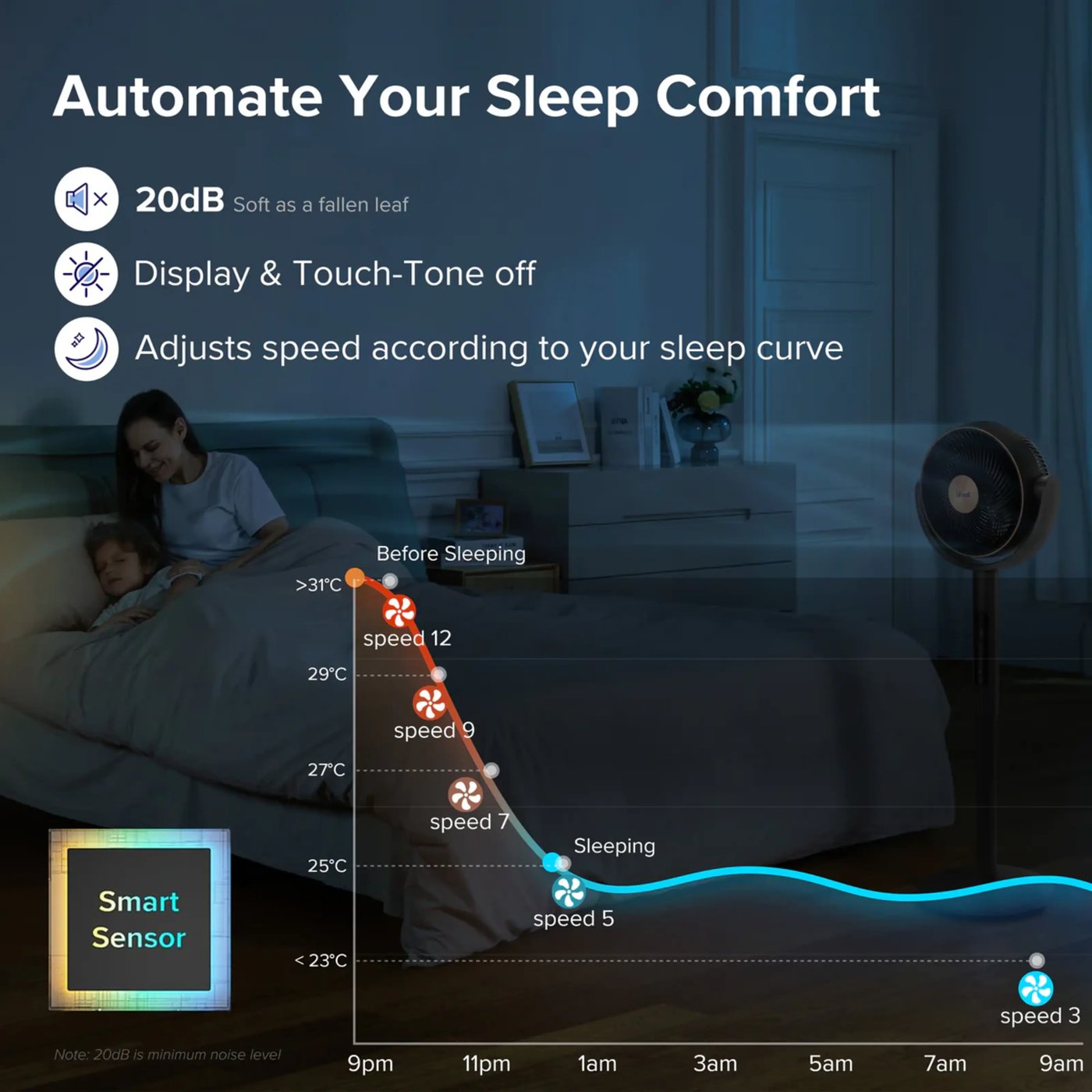 Automate Your Sleep Comfort

20dB Soft as a fallen leaf

Display & Touch-Tone off

Adjusts speed according to your sleep curve

Before Sleeping

>31°C

speed 12

29°C

speed 9

27°C

speed 7

Sleeping

25°C

speed 5

< 23°C

speed 3

Smart Sensor

Note: 20dB is minimum noise level

9pm 11pm 1am 3am 5am 7am 9am